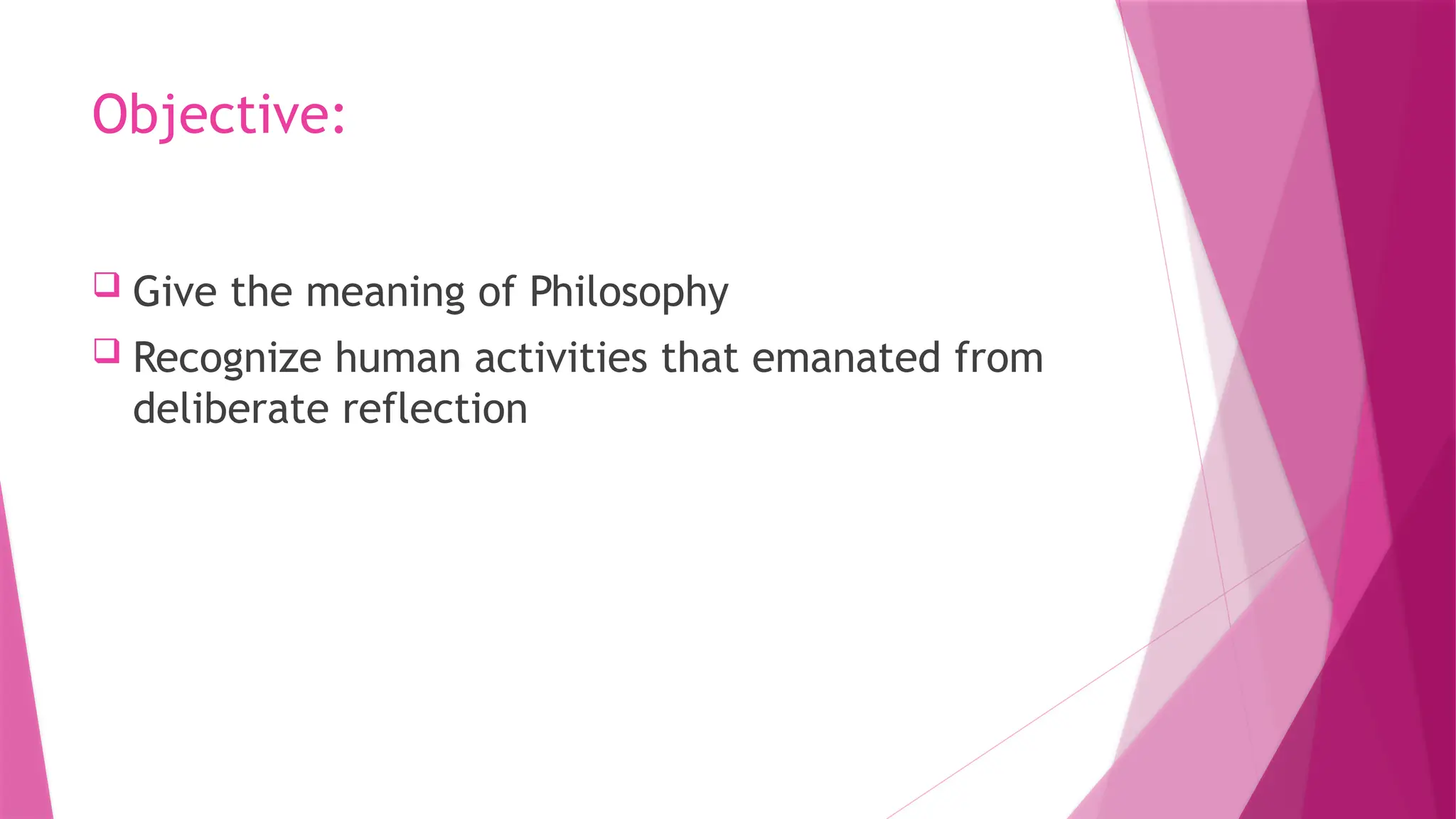 Objective:

❑ Give the meaning of Philosophy
❑ Recognize human activities that emanated from deliberate reflection